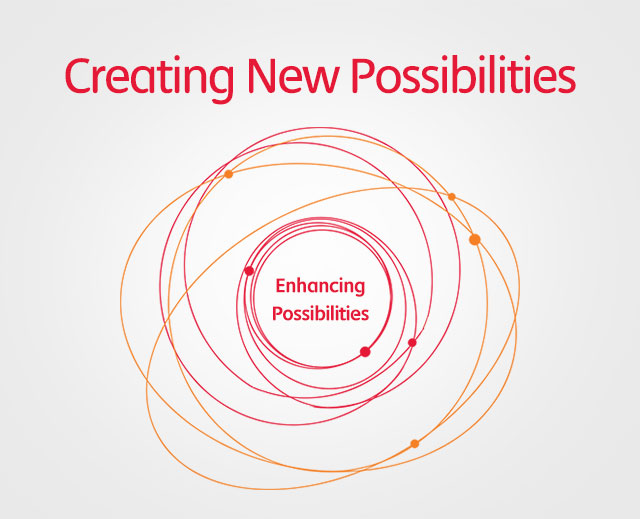 Creating New Possibilities

Enhancing Possibilities